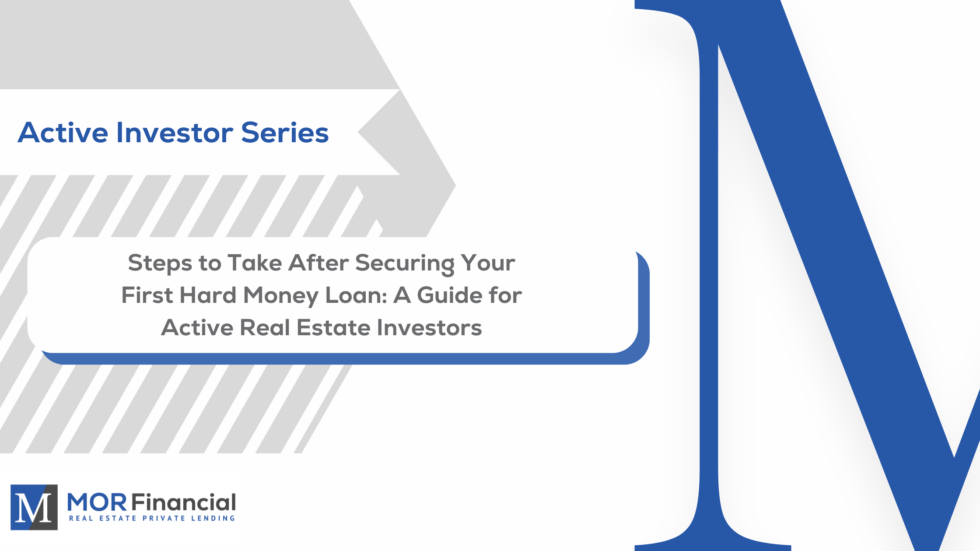 Active Investor Series

Steps to Take After Securing Your First Hard Money Loan: A Guide for Active Real Estate Investors

M MOR Financial
REAL ESTATE PRIVATE LENDING

M